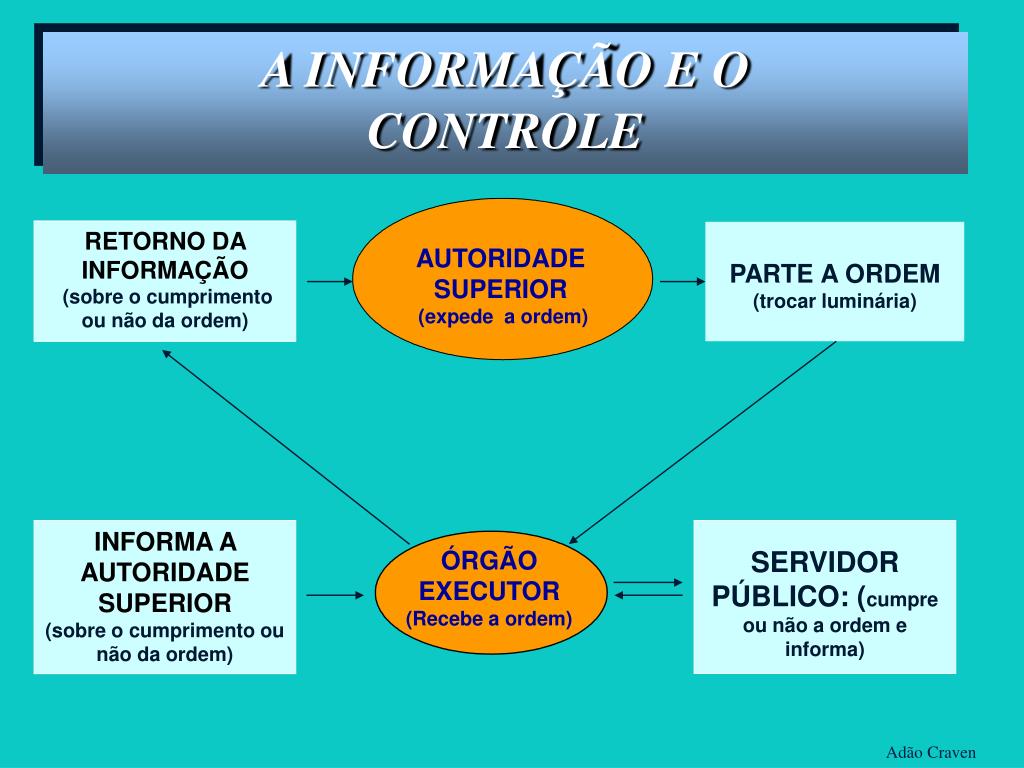 A INFORMAÇÃO E O CONTROLE

RETORNO DA INFORMAÇÃO
(sobre o cumprimento ou não da ordem)

AUTORIDADE SUPERIOR
(expede a ordem)

PARTE A ORDEM
(trocar luminária)

INFORMA A AUTORIDADE SUPERIOR
(sobre o cumprimento ou não da ordem)

ÓRGÃO EXECUTOR
(Recebe a ordem)

SERVIDOR PÚBLICO: (cumpre ou não a ordem e informa)

Adão Craven